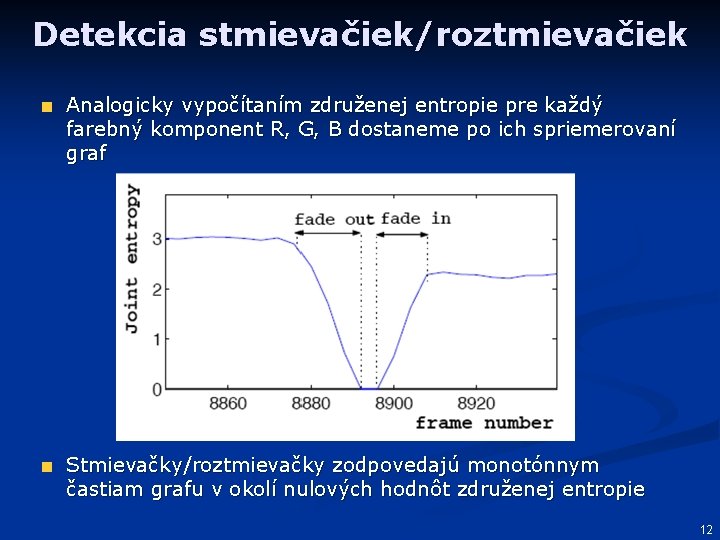 Detekcia stmievačiek/roztmievačiek

Analogicky vypočítaním združenej entropie pre každý farebný komponent R, G, B dostaneme po ich spriemerovaní graf

Joint entropy
fade out
fade in
3
2
1
0
8860
8880
8900
8920
frame number

Stmievačky/roztmievačky zodpovedajú monotónnym častiam grafu v okolí nulových hodnôt združenej entropie

12